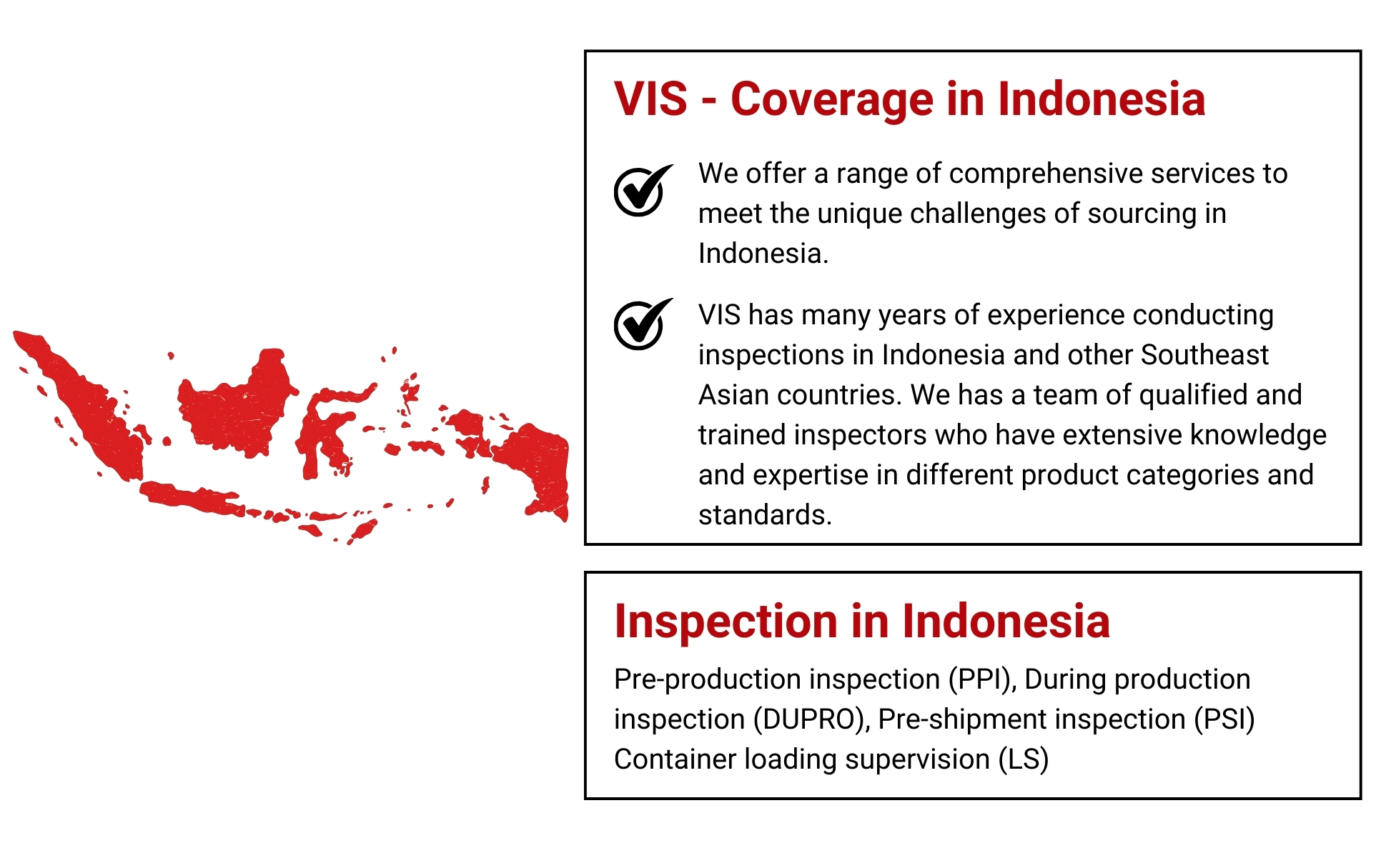 VIS - Coverage in Indonesia

We offer a range of comprehensive services to meet the unique challenges of sourcing in Indonesia.

VIS has many years of experience conducting inspections in Indonesia and other Southeast Asian countries. We has a team of qualified and trained inspectors who have extensive knowledge and expertise in different product categories and standards.

Inspection in Indonesia

Pre-production inspection (PPI), During production inspection (DUPRO), Pre-shipment inspection (PSI) Container loading supervision (LS)